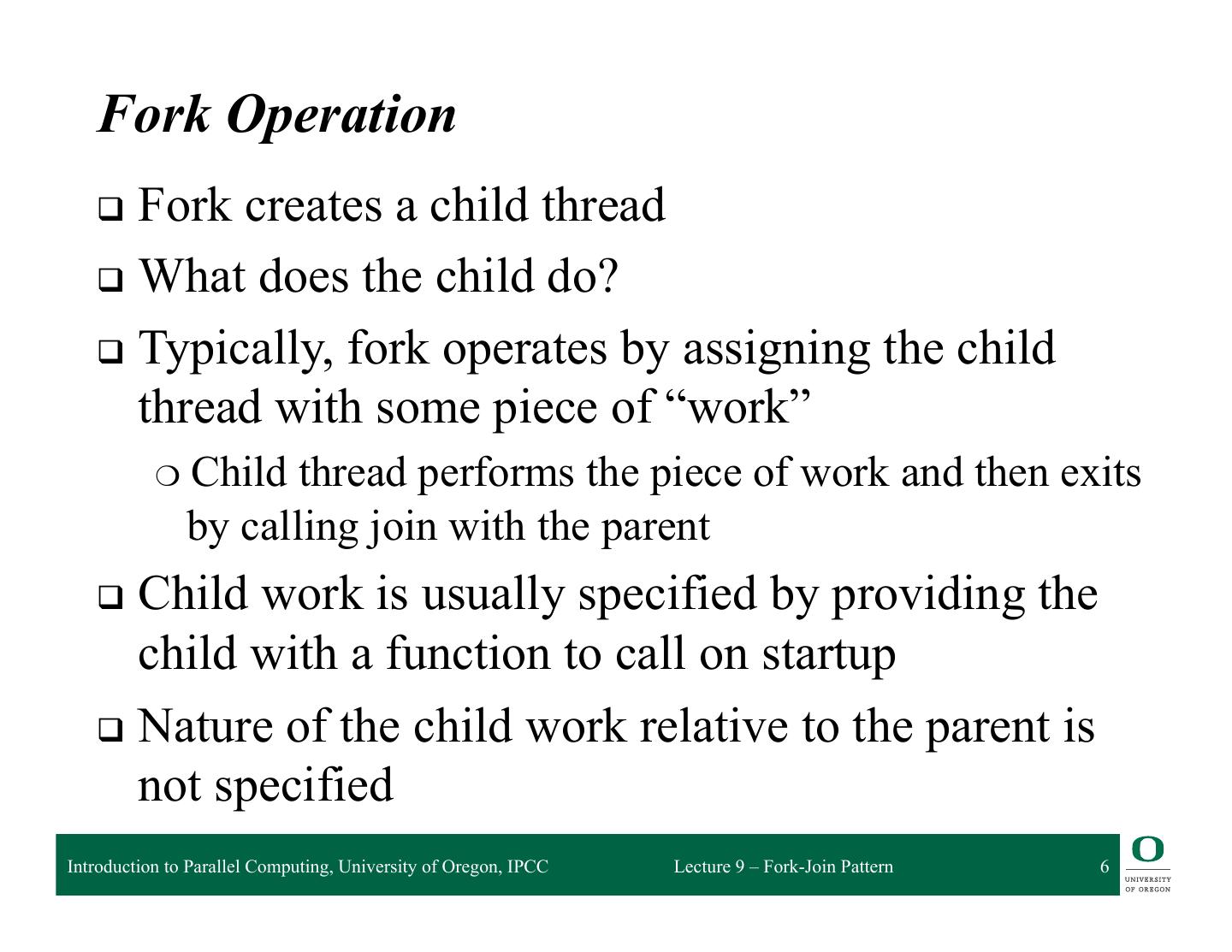 Fork Operation

❑ Fork creates a child thread

❑ What does the child do?

❑ Typically, fork operates by assigning the child thread with some piece of “work”

○ Child thread performs the piece of work and then exits by calling join with the parent

❑ Child work is usually specified by providing the child with a function to call on startup

❑ Nature of the child work relative to the parent is not specified

Introduction to Parallel Computing, University of Oregon, IPCC Lecture 9 – Fork-Join Pattern 6

O UNIVERSITY OF OREGON